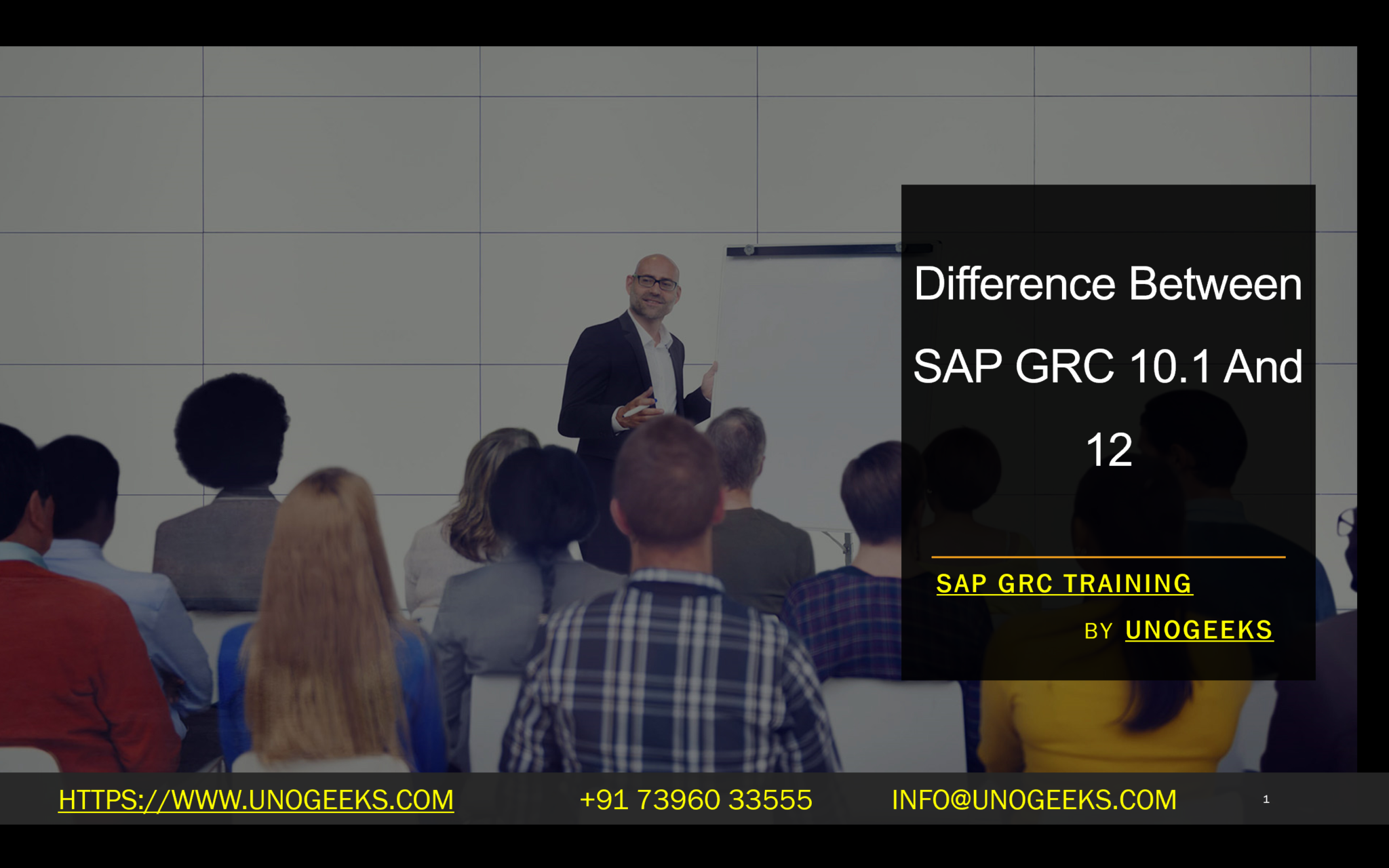 Difference Between SAP GRC 10.1 And 12

SAP GRC TRAINING

BY UNOGEEKS

HTTPS://WWW.UNOGEEKS.COM +91 73960 33555 INFO@UNOGEEKS.COM 1